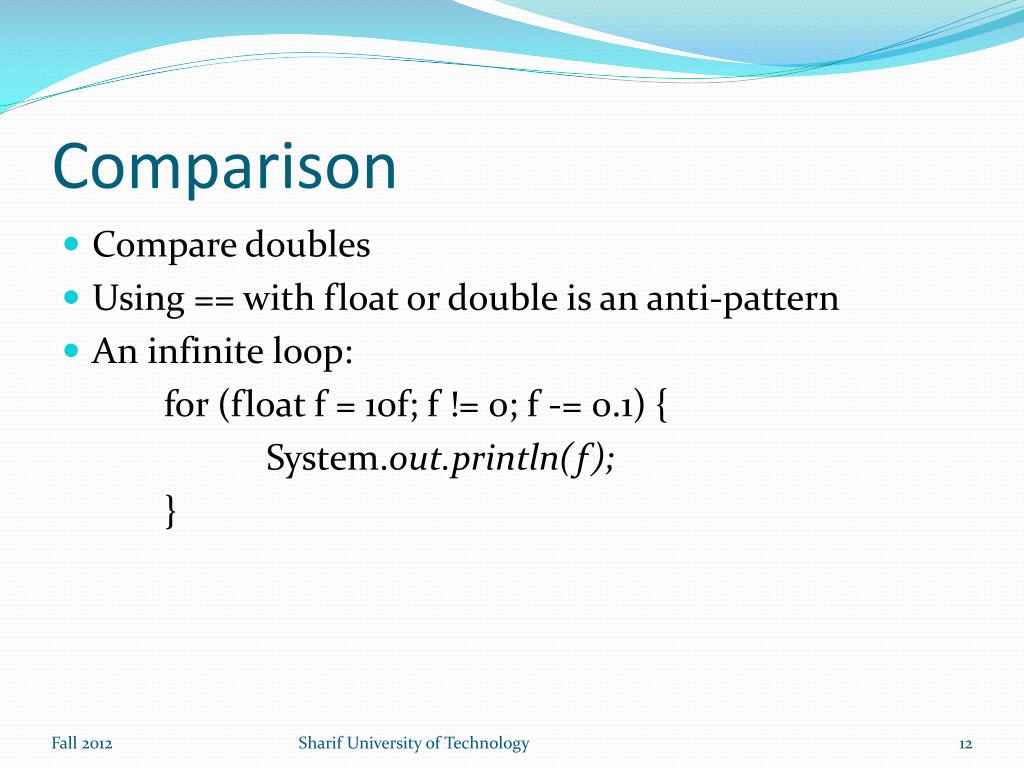 Comparison

Compare doubles
Using == with float or double is an anti-pattern
An infinite loop:
for (float f = 10f; f != 0; f -= 0.1) {
System.out.println(f);
}

Fall 2012
Sharif University of Technology
12